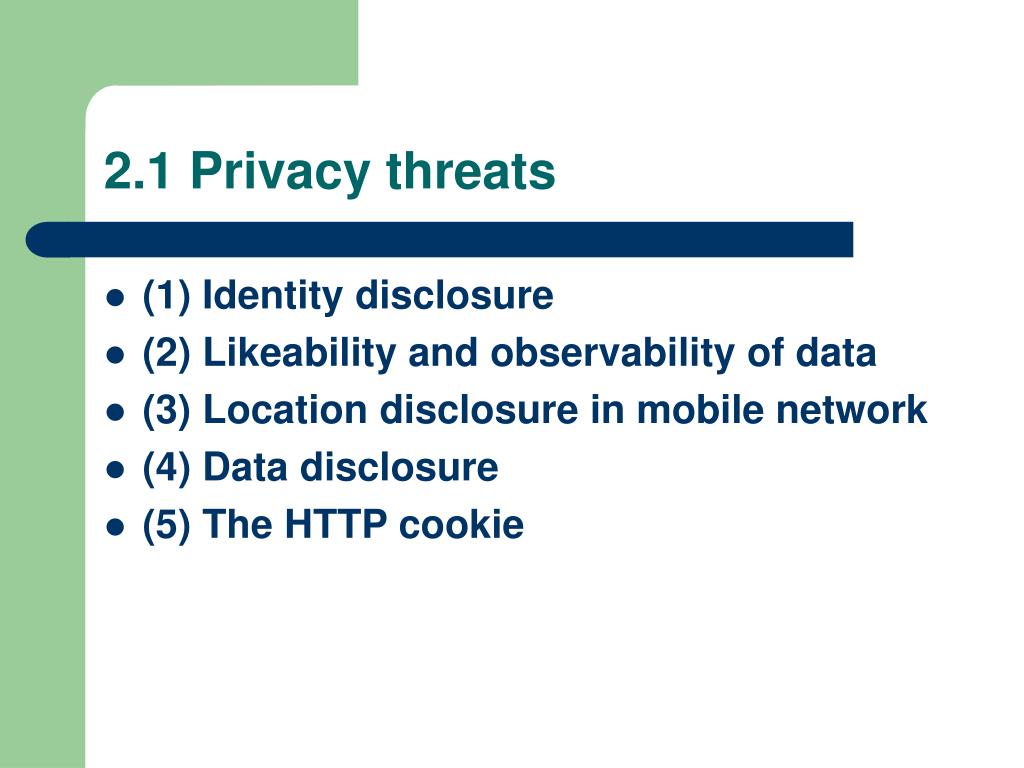 2.1 Privacy threats

- (1) Identity disclosure
- (2) Likeability and observability of data
- (3) Location disclosure in mobile network
- (4) Data disclosure
- (5) The HTTP cookie